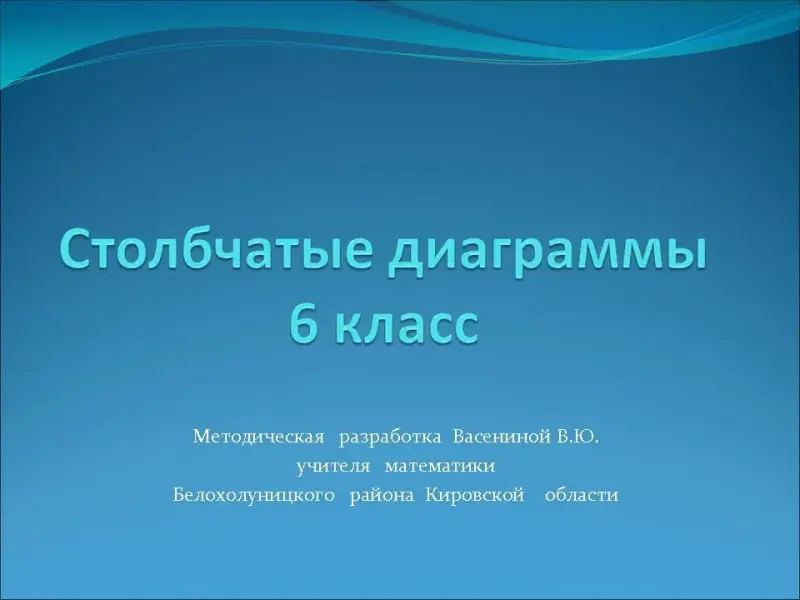 Столбчатые диаграммы
6 класс

Методическая разработка Васениной В.Ю.
учителя математики
Белохолуницкого района Кировской области